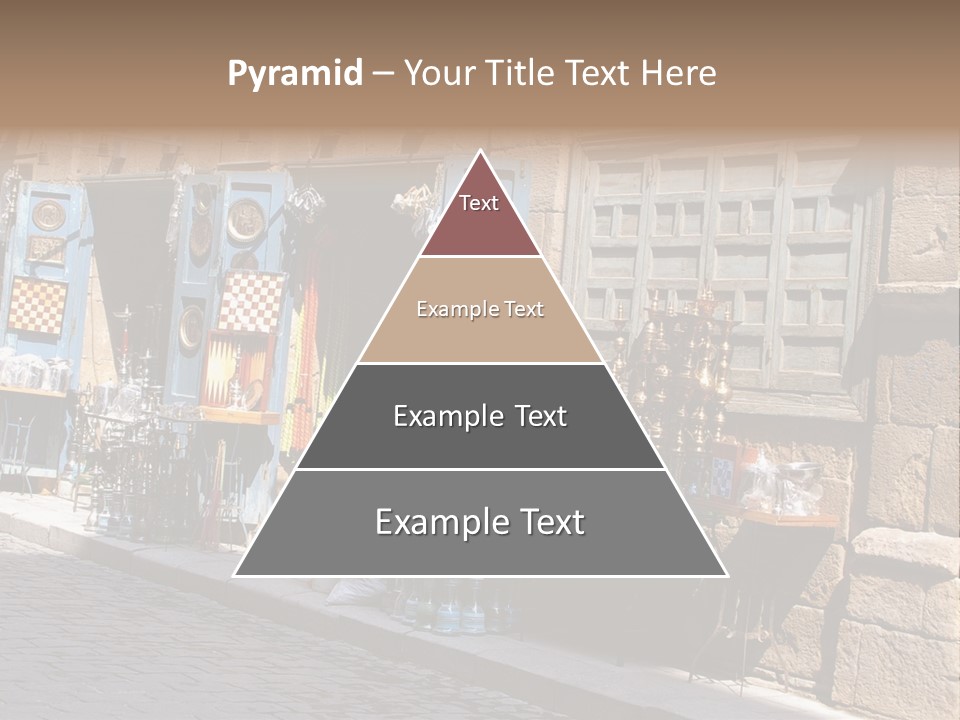 Pyramid – Your Title Text Here

Text

Example Text

Example Text

Example Text